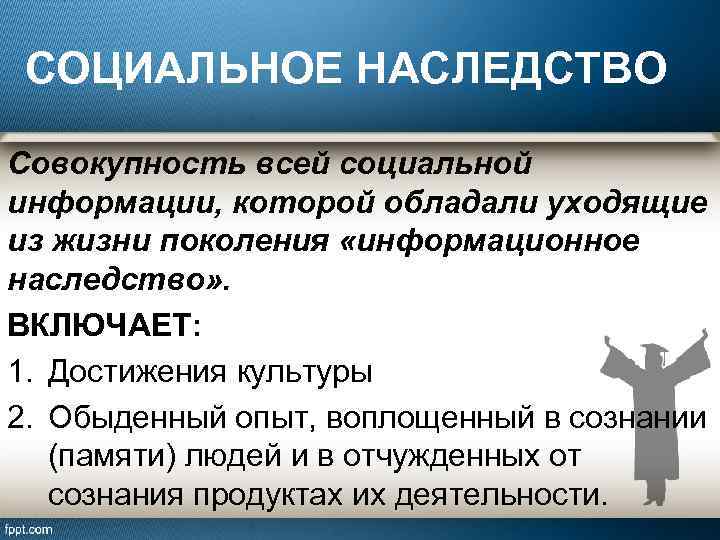 СОЦИАЛЬНОЕ НАСЛЕДСТВО

Совокупность всей социальной информации, которой обладали уходящие из жизни поколения «информационное наследство».

ВКЛЮЧАЕТ:

1. Достижения культуры
2. Обыденный опыт, воплощенный в сознании (памяти) людей и в отчужденных от сознания продуктах их деятельности.

fppt.com